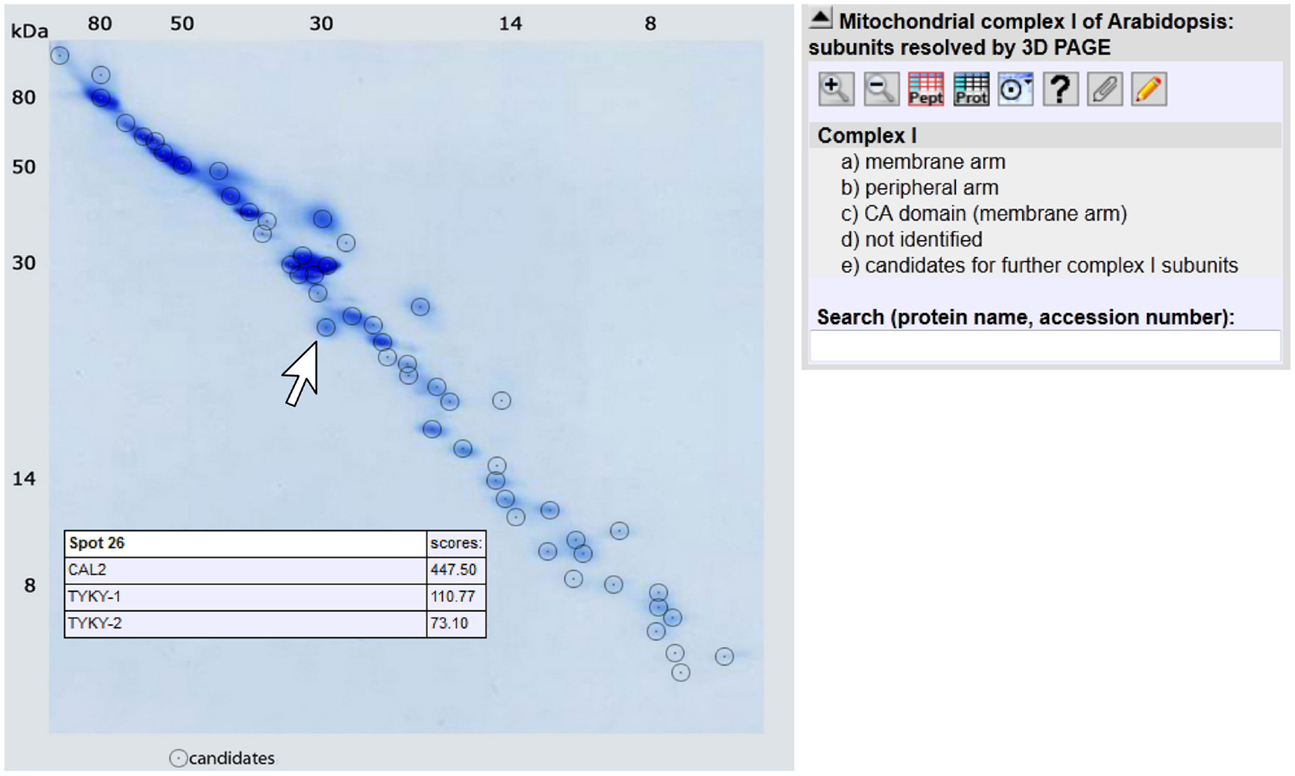 kDa 80 50 30 14 8

80
50
30
14
8

| Spot 26 | scores: |
|---|---|
| CAL2 | 447.50 |
| TYKY-1 | 110.77 |
| TYKY-2 | 73.10 |

candidates

Mitochondrial complex I of Arabidopsis: subunits resolved by 3D PAGE

Pept Prot ?

Complex I
a) membrane arm
b) peripheral arm
c) CA domain (membrane arm)
d) not identified
e) candidates for further complex I subunits

Search (protein name, accession number):